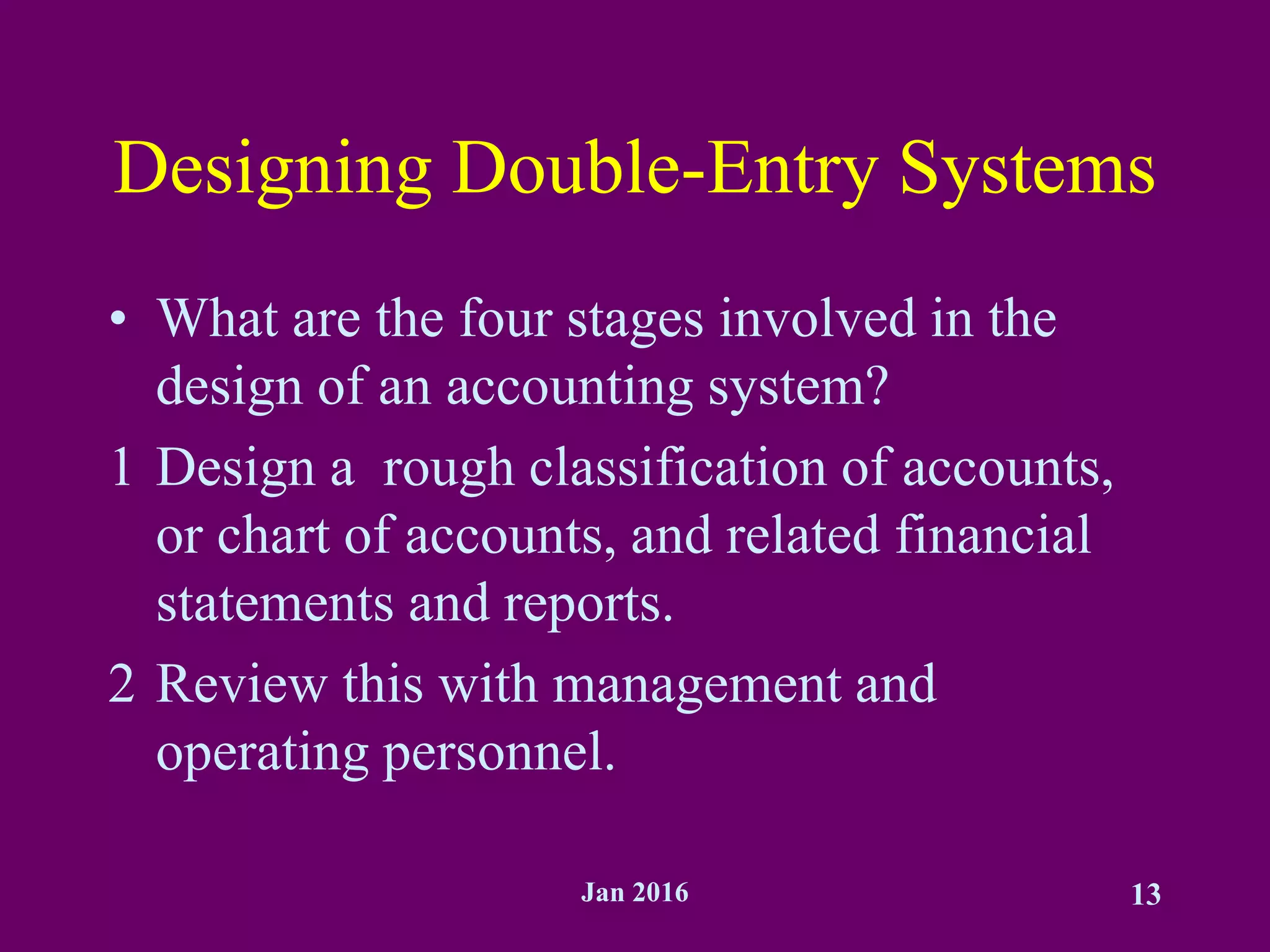 Designing Double-Entry Systems

• What are the four stages involved in the design of an accounting system?

1 Design a rough classification of accounts, or chart of accounts, and related financial statements and reports.

2 Review this with management and operating personnel.

Jan 2016

13